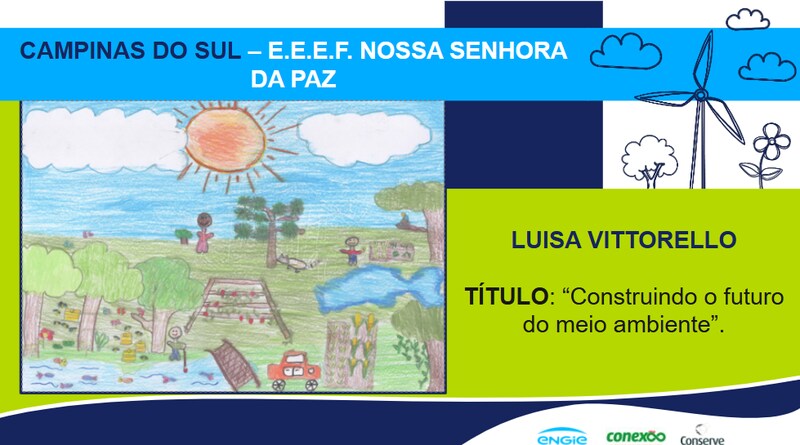 CAMPINAS DO SUL – E.E.E.F. NOSSA SENHORA DA PAZ

LUISA VITTORELLO

TÍTULO: “Construindo o futuro do meio ambiente”.

ENGIE conexão Conserve